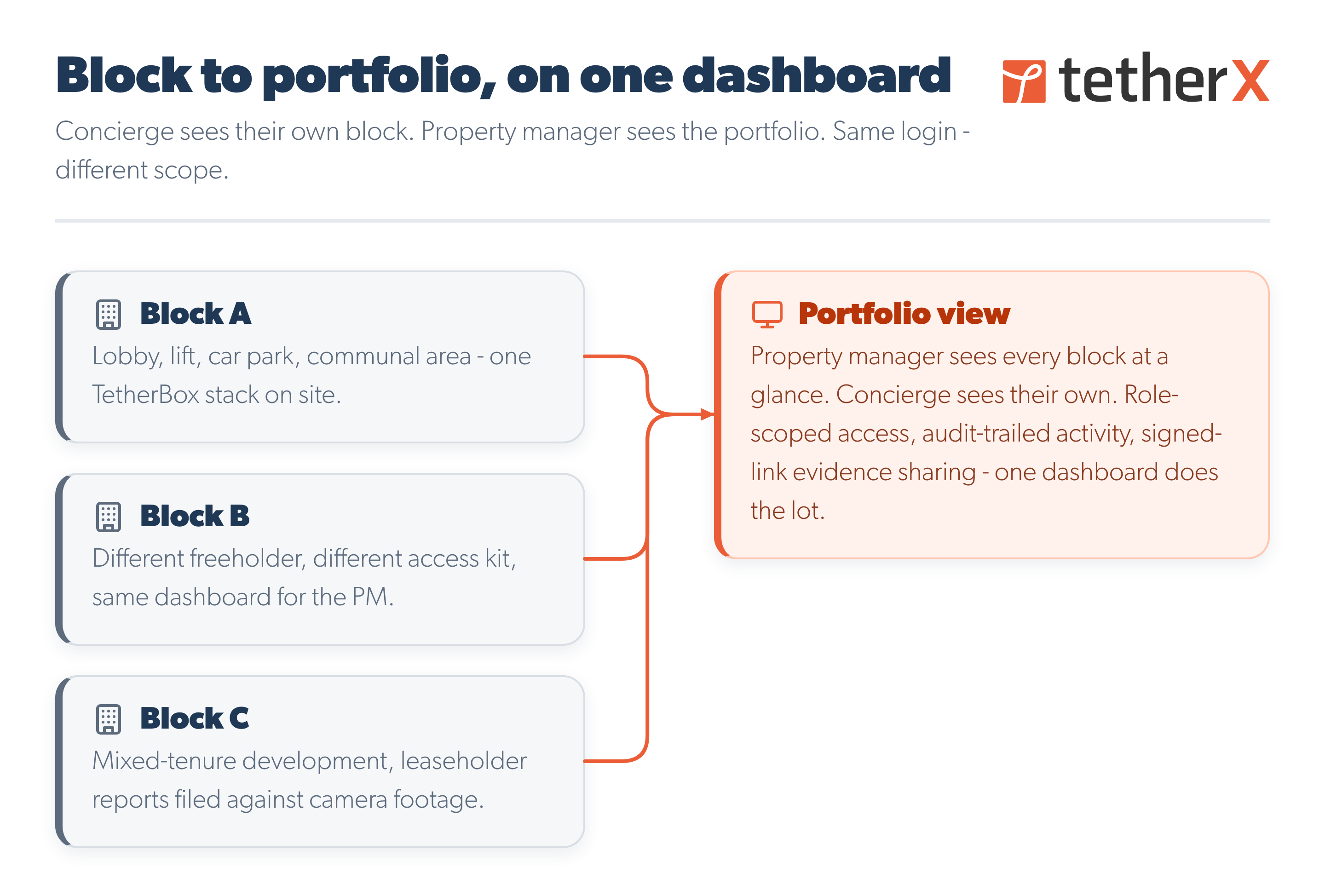 Block to portfolio, on one dashboard

tetherX

Concierge sees their own block. Property manager sees the portfolio. Same login - different scope.

Block A
Lobby, lift, car park, communal area - one TetherBox stack on site.

Block B
Different freeholder, different access kit, same dashboard for the PM.

Block C
Mixed-tenure development, leaseholder reports filed against camera footage.

Portfolio view
Property manager sees every block at a glance. Concierge sees their own. Role-scoped access, audit-trailed activity, signed-link evidence sharing - one dashboard does the lot.